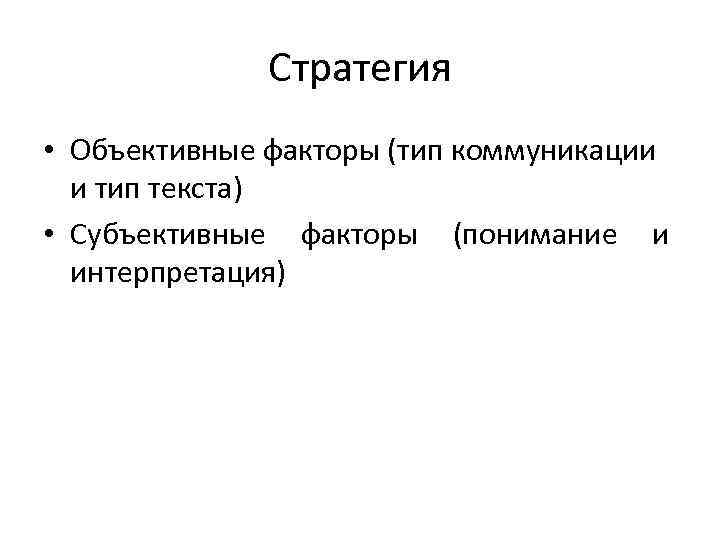 Стратегия

• Объективные факторы (тип коммуникации и тип текста)
• Субъективные факторы (понимание и интерпретация)